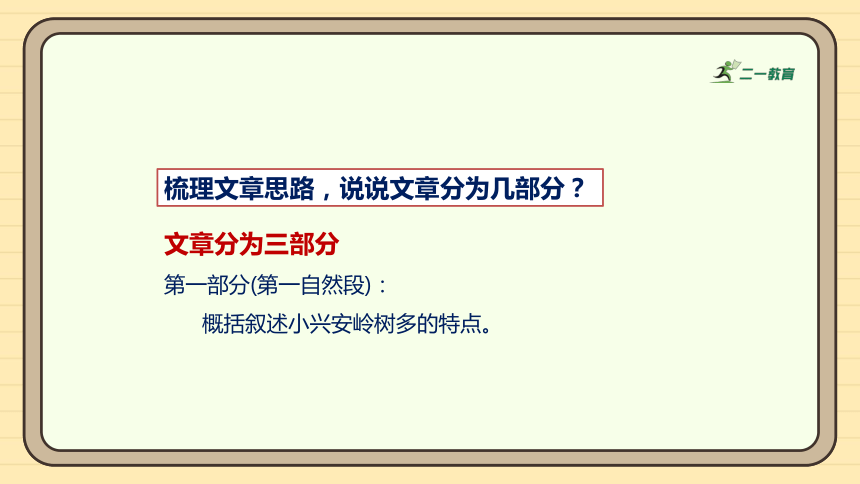 二一教育

梳理文章思路，说说文章分为几部分？

文章分为三部分

第一部分(第一自然段)：

概括叙述小兴安岭树多的特点。